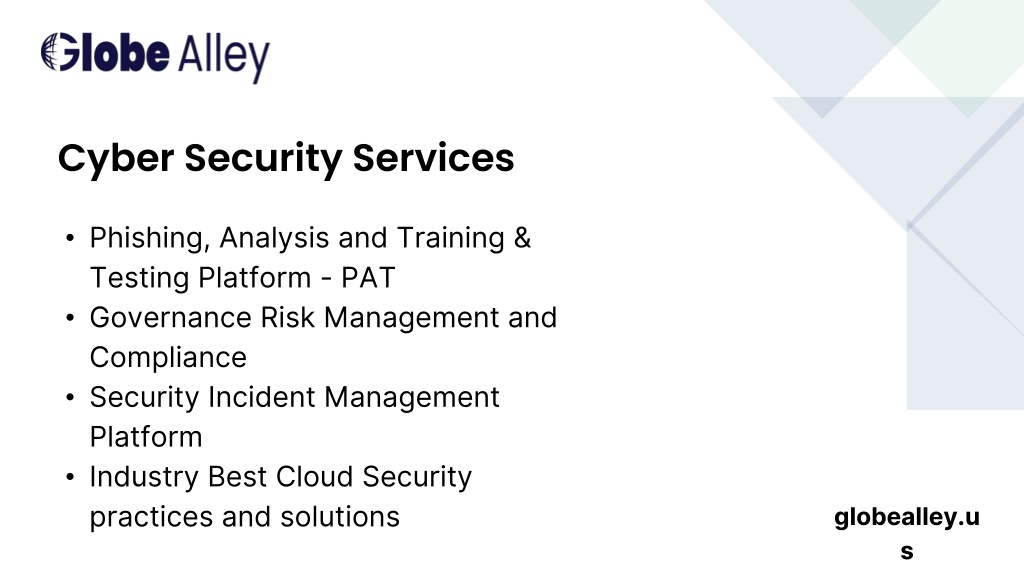 Globe Alley

Cyber Security Services

• Phishing, Analysis and Training & Testing Platform - PAT
• Governance Risk Management and Compliance
• Security Incident Management Platform
• Industry Best Cloud Security practices and solutions

globealley.us